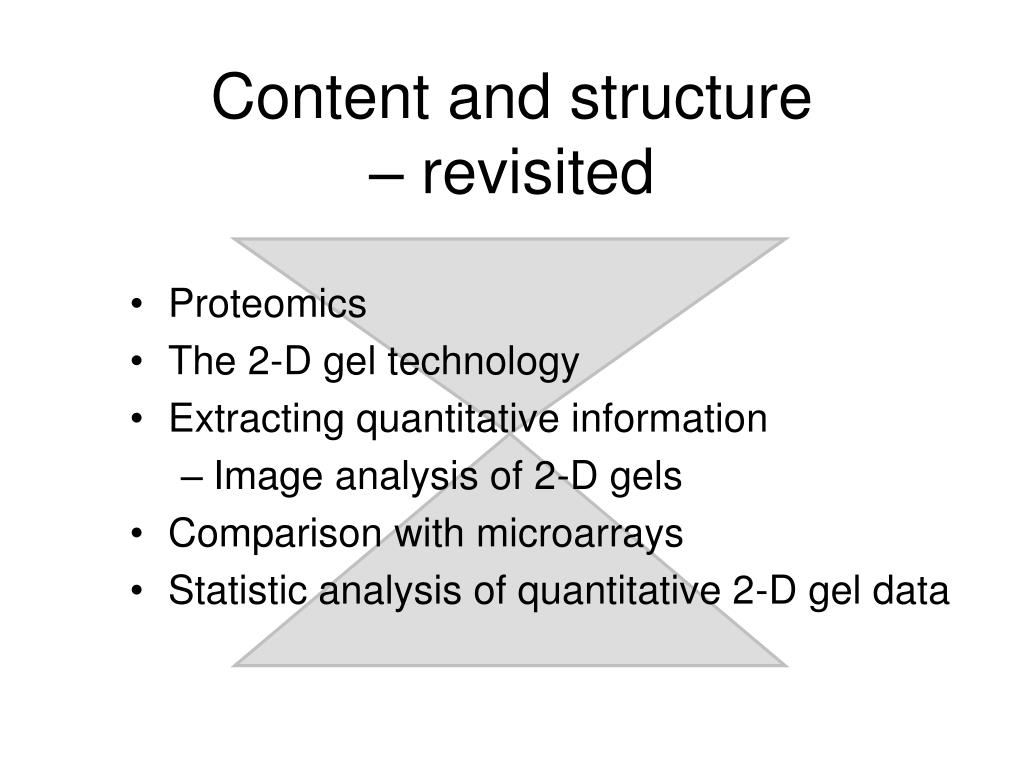 Content and structure
– revisited

• Proteomics
• The 2-D gel technology
• Extracting quantitative information
  – Image analysis of 2-D gels
• Comparison with microarrays
• Statistic analysis of quantitative 2-D gel data